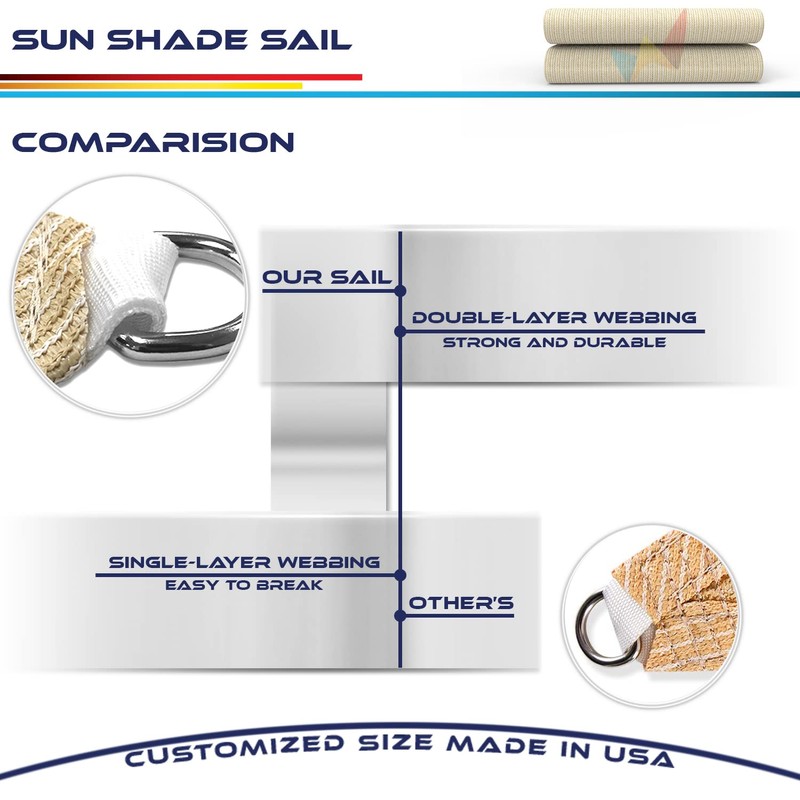 SUN SHADE SAIL

COMPARISION

OUR SAIL

DOUBLE-LAYER WEBBING
STRONG AND DURABLE

SINGLE-LAYER WEBBING
EASY TO BREAK

OTHER'S

CUSTOMIZED SIZE MADE IN USA